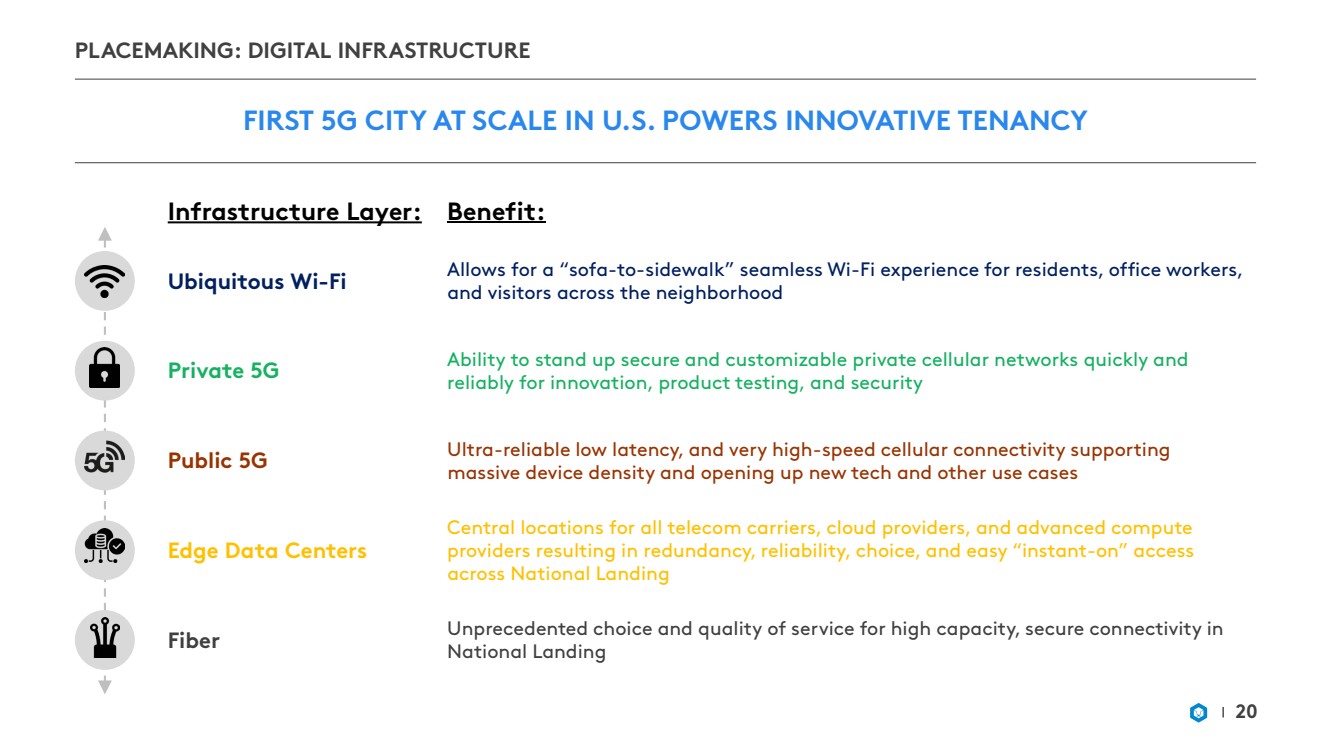 PLACEMAKING: DIGITAL INFRASTRUCTURE

FIRST 5G CITY AT SCALE IN U.S. POWERS INNOVATIVE TENANCY

| Infrastructure Layer: | Benefit: |
|---|---|
| Ubiquitous Wi-Fi | Allows for a “sofa-to-sidewalk” seamless Wi-Fi experience for residents, office workers, and visitors across the neighborhood |
| Private 5G | Ability to stand up secure and customizable private cellular networks quickly and reliably for innovation, product testing, and security |
| Public 5G | Ultra-reliable low latency, and very high-speed cellular connectivity supporting massive device density and opening up new tech and other use cases |
| Edge Data Centers | Central locations for all telecom carriers, cloud providers, and advanced compute providers resulting in redundancy, reliability, choice, and easy “instant-on” access across National Landing |
| Fiber | Unprecedented choice and quality of service for high capacity, secure connectivity in National Landing |

5G

20